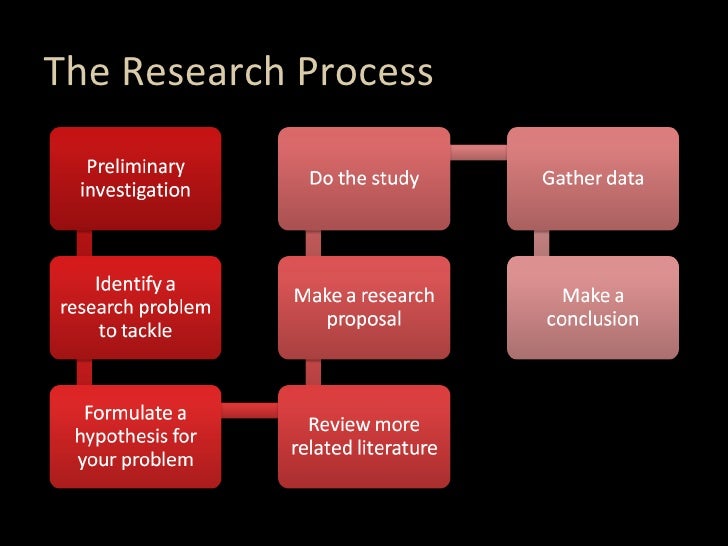 The Research Process

Preliminary investigation

Identify a research problem to tackle

Formulate a hypothesis for your problem

Review more related literature

Make a research proposal

Do the study

Gather data

Make a conclusion